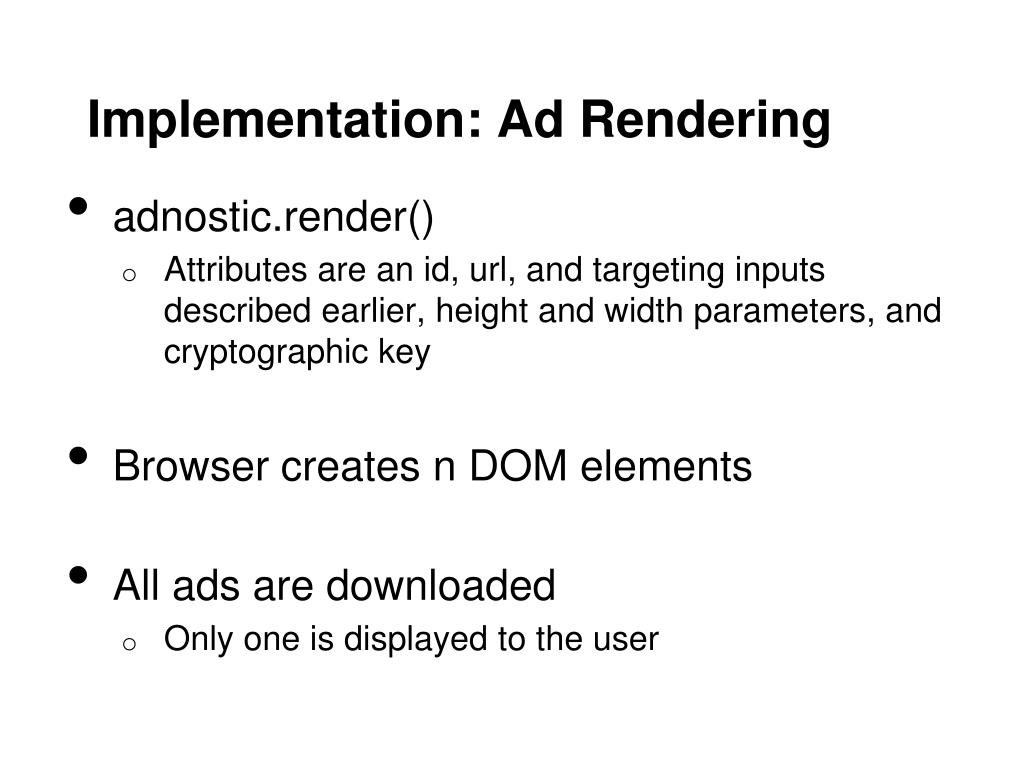 Implementation: Ad Rendering

• adnostic.render()
  o Attributes are an id, url, and targeting inputs described earlier, height and width parameters, and cryptographic key

• Browser creates n DOM elements

• All ads are downloaded
  o Only one is displayed to the user